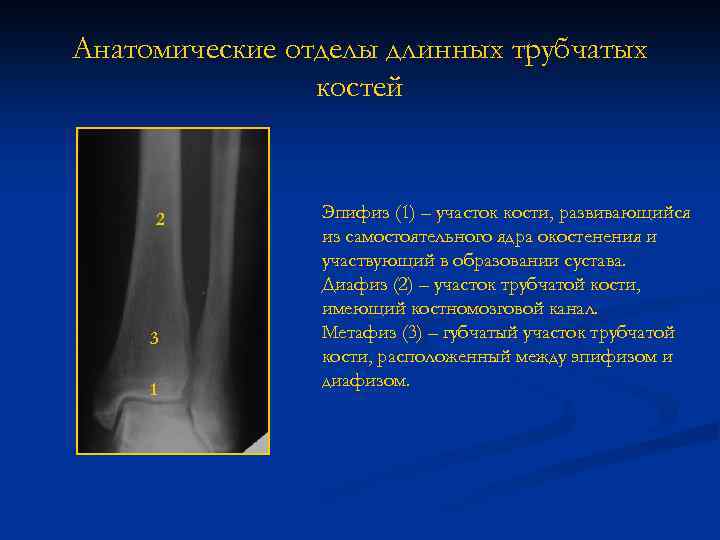 Анатомические отделы длинных трубчатых костей

2

3

1

Эпифиз (1) – участок кости, развивающийся из самостоятельного ядра окостенения и участвующий в образовании сустава.
Диафиз (2) – участок трубчатой кости, имеющий костномозговой канал.
Метафиз (3) – губчатый участок трубчатой кости, расположенный между эпифизом и диафизом.